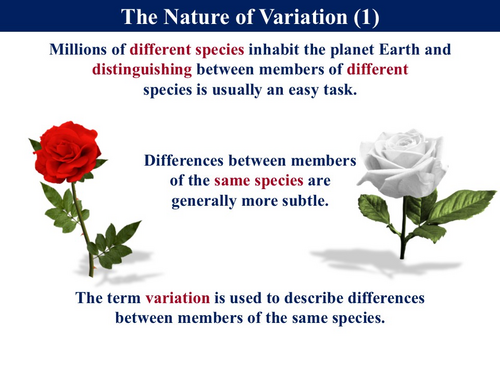 The Nature of Variation (1)

Millions of different species inhabit the planet Earth and distinguishing between members of different species is usually an easy task.

Differences between members of the same species are generally more subtle.

The term variation is used to describe differences between members of the same species.